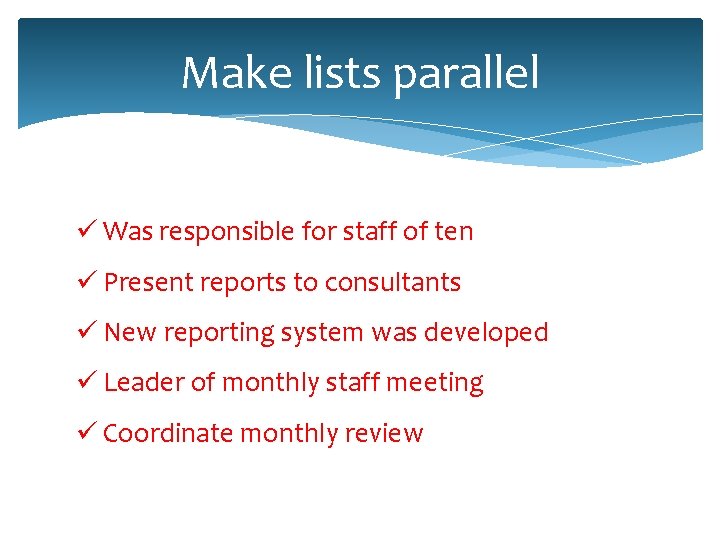 Make lists parallel

✓ Was responsible for staff of ten

✓ Present reports to consultants

✓ New reporting system was developed

✓ Leader of monthly staff meeting

✓ Coordinate monthly review